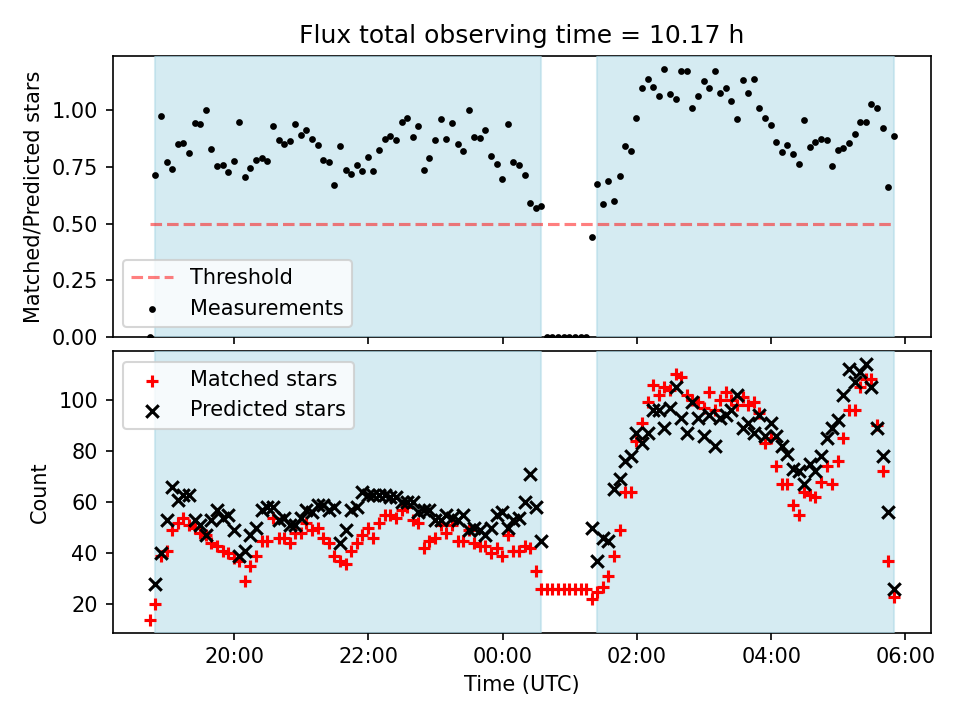 Flux total observing time = 10.17 h

Matched/Predicted stars

1.00
0.75
0.50
0.25
0.00

Threshold
Measurements

Matched stars
Predicted stars

Count

100
80
60
40
20

20:00
22:00
00:00
02:00
04:00
06:00

Time (UTC)